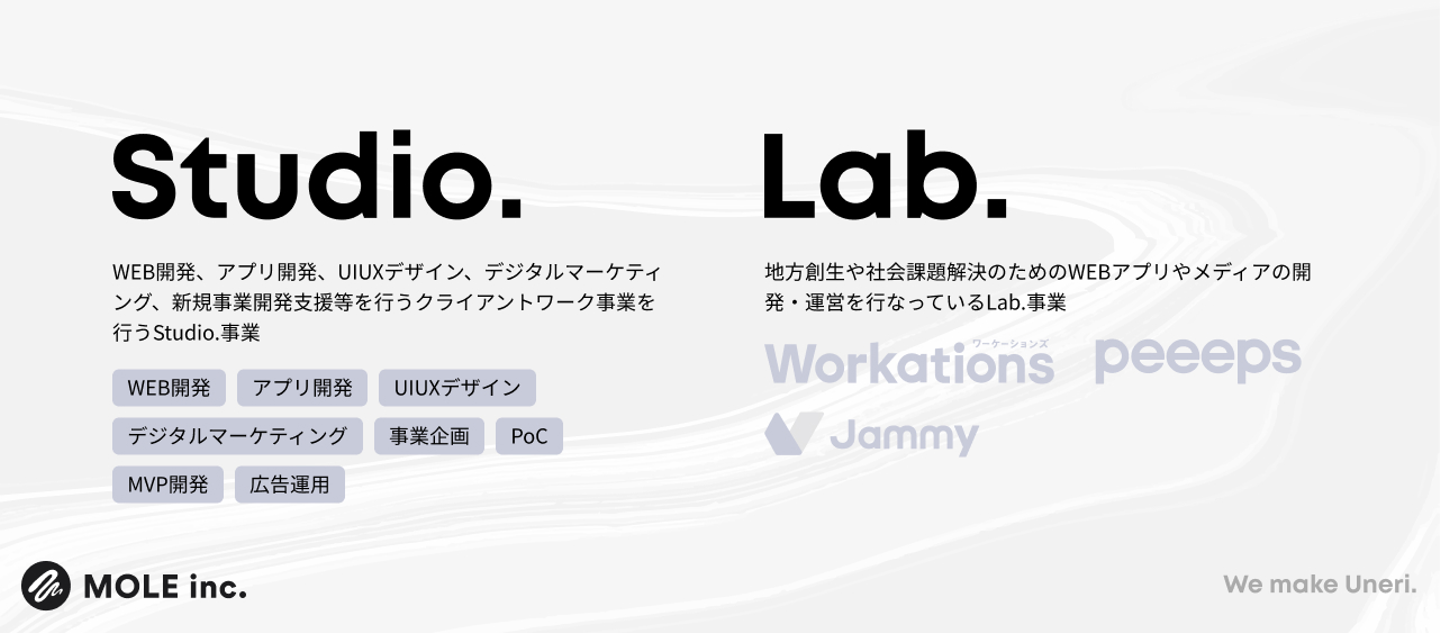 Studio.

WEB開発、アプリ開発、UIUXデザイン、デジタルマーケティング、新規事業開発支援等を行うクライアントワーク事業を行うStudio.事業

WEB開発 アプリ開発 UIUXデザイン

デジタルマーケティング 事業企画 PoC

MVP開発 広告運用

Lab.

地方創生や社会課題解決のためのWEBアプリやメディアの開発・運営を行なっているLab.事業

ワーケーションズ
Workations

peeeps

Jammy

MOLE inc.

We make Uneri.